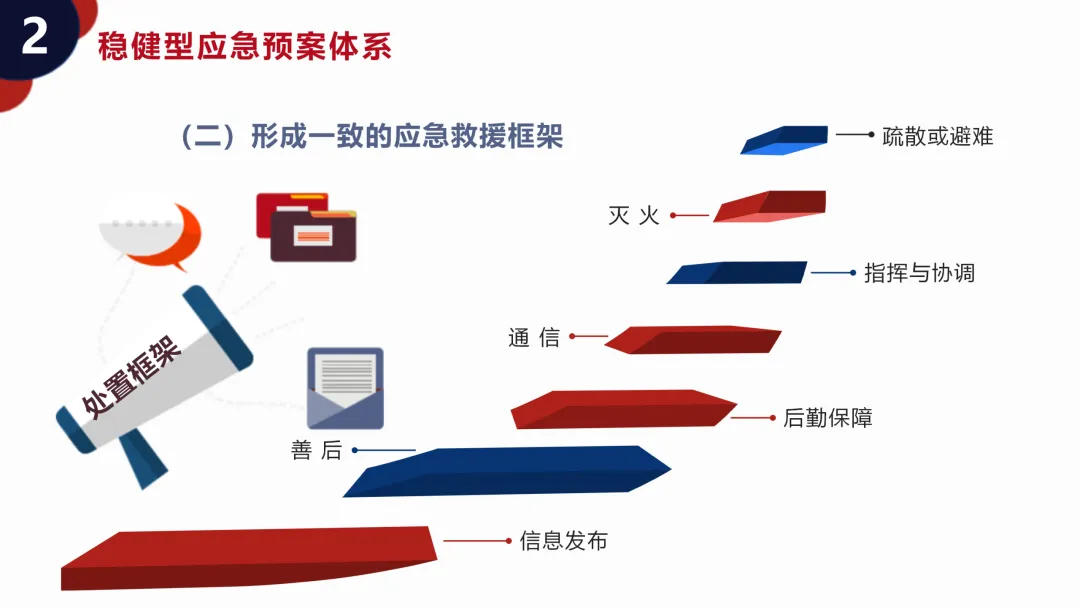 2
稳健型应急预案体系

（二）形成一致的应急救援框架

处置框架

疏散或避难

灭 火

指挥与协调

通 信

后勤保障

善 后

信息发布